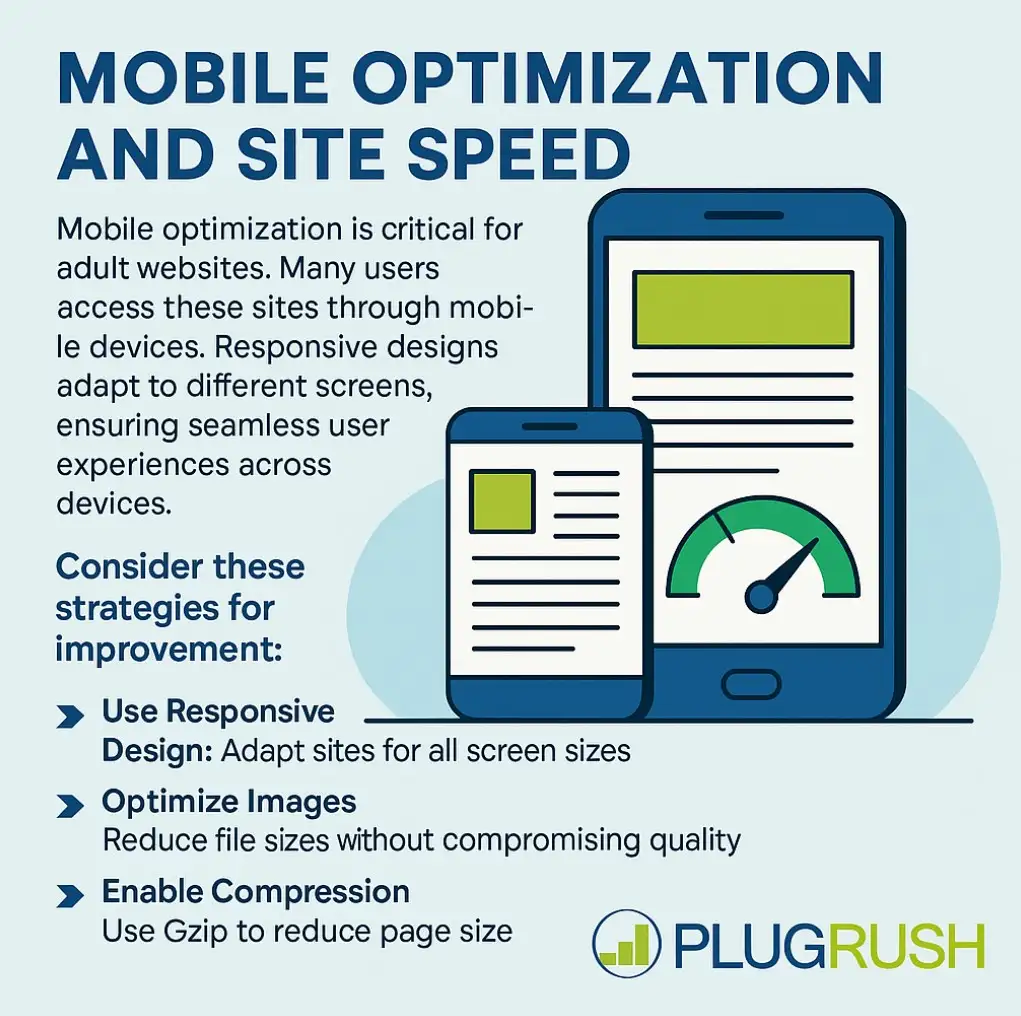 MOBILE OPTIMIZATION AND SITE SPEED

Mobile optimization is critical for adult websites. Many users access these sites through mobile devices. Responsive designs adapt to different screens, ensuring seamless user experiences across devices.

Consider these strategies for improvement:

Use Responsive Design: Adapt sites for all screen sizes

Optimize Images
Reduce file sizes without compromising quality

Enable Compression
Use Gzip to reduce page size

PLUGRUSH